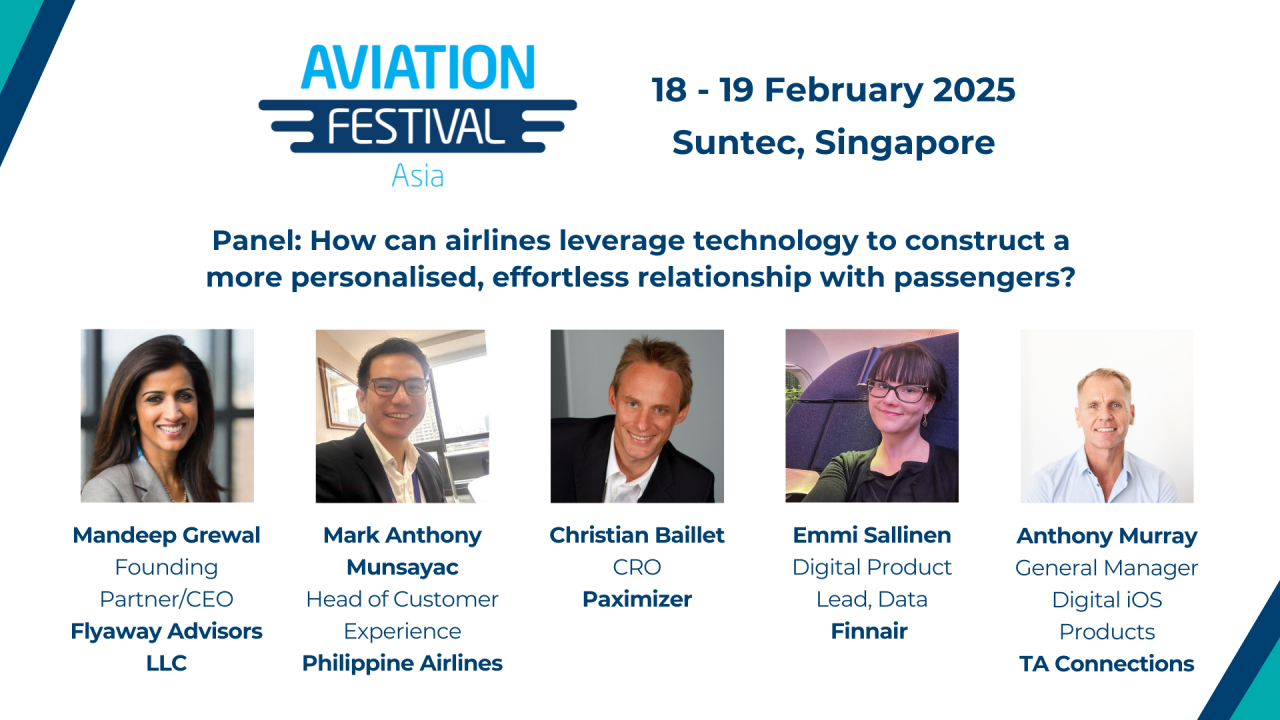 AVIATION FESTIVAL Asia

18 - 19 February 2025
Suntec, Singapore

Panel: How can airlines leverage technology to construct a more personalised, effortless relationship with passengers?

Mandeep Grewal
Founding Partner/CEO
Flyaway Advisors LLC

Mark Anthony Munsayac
Head of Customer Experience
Philippine Airlines

Christian Baillet
CRO
Paximizer

Emmi Sallinen
Digital Product Lead, Data
Finnair

Anthony Murray
General Manager Digital iOS Products
TA Connections